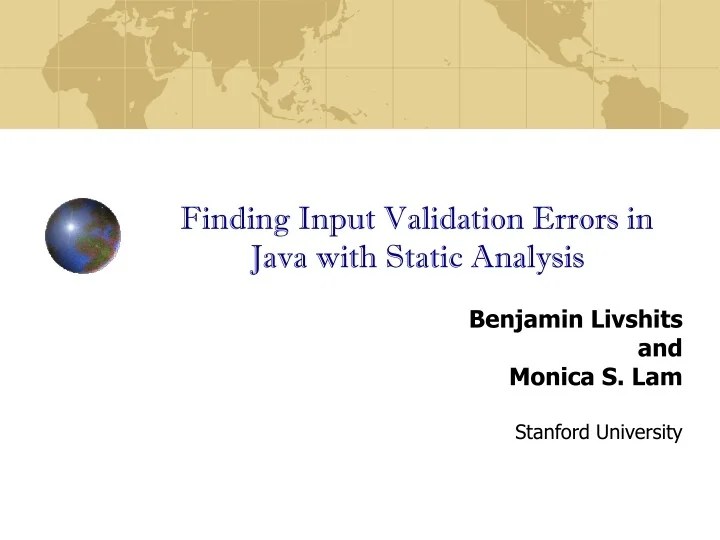 Finding Input Validation Errors in Java with Static Analysis

Benjamin Livshits
and
Monica S. Lam

Stanford University